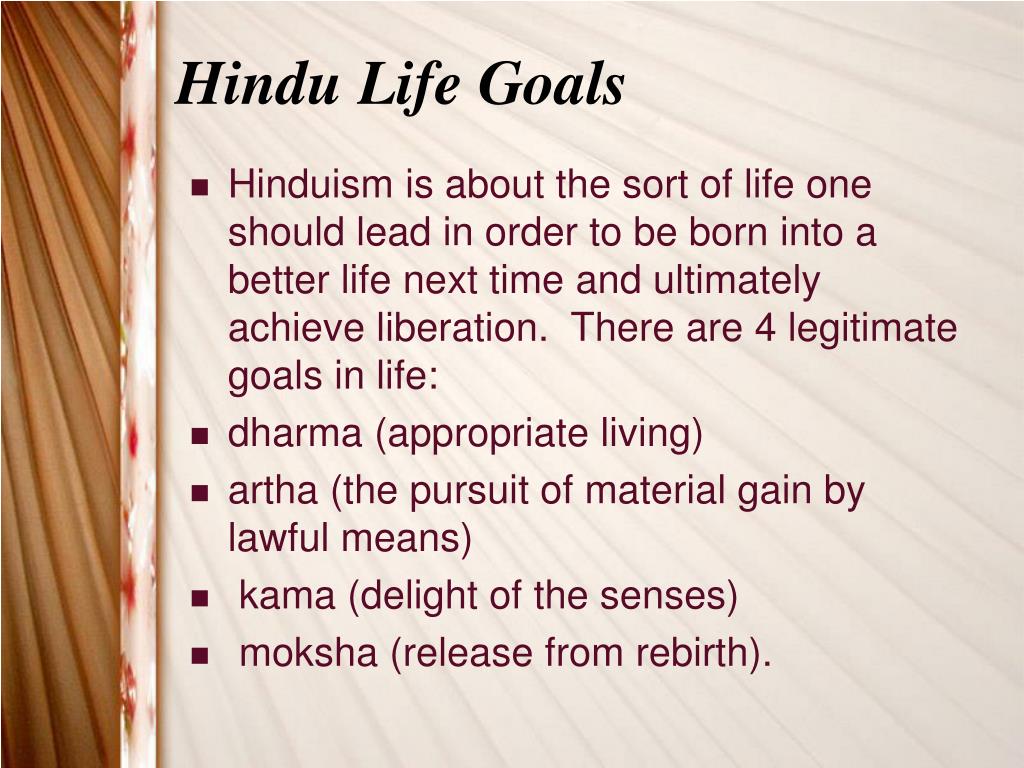 Hindu Life Goals

- Hinduism is about the sort of life one should lead in order to be born into a better life next time and ultimately achieve liberation.  There are 4 legitimate goals in life:
- dharma (appropriate living)
- artha (the pursuit of material gain by lawful means)
- kama (delight of the senses)
- moksha (release from rebirth).